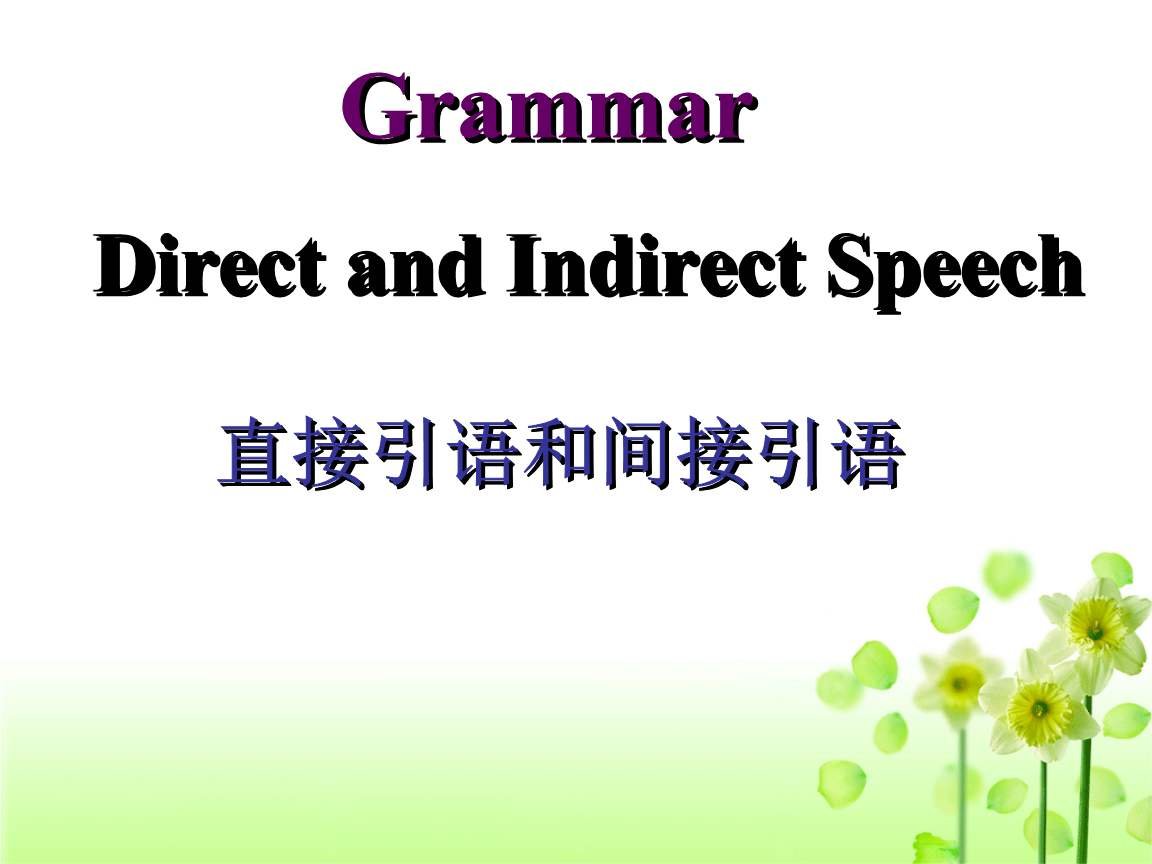 Grammar

Direct and Indirect Speech

直接引语和间接引语